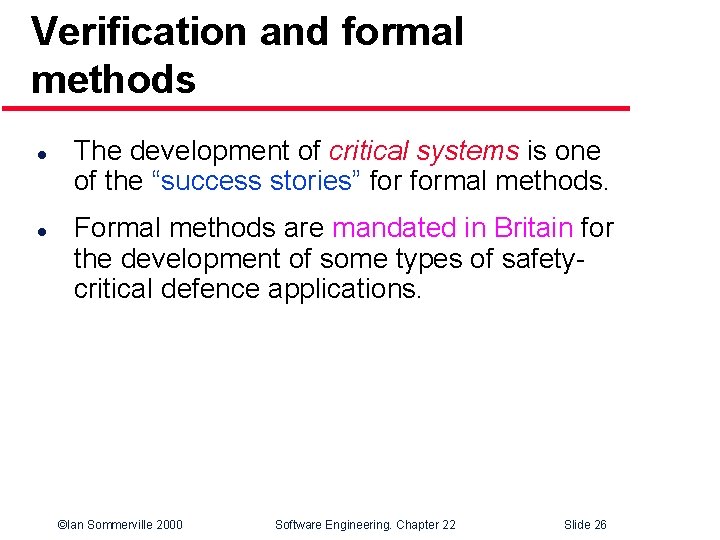 Verification and formal methods

- The development of critical systems is one of the “success stories” for formal methods.
- Formal methods are mandated in Britain for the development of some types of safety-critical defence applications.

©Ian Sommerville 2000 Software Engineering. Chapter 22 Slide 26